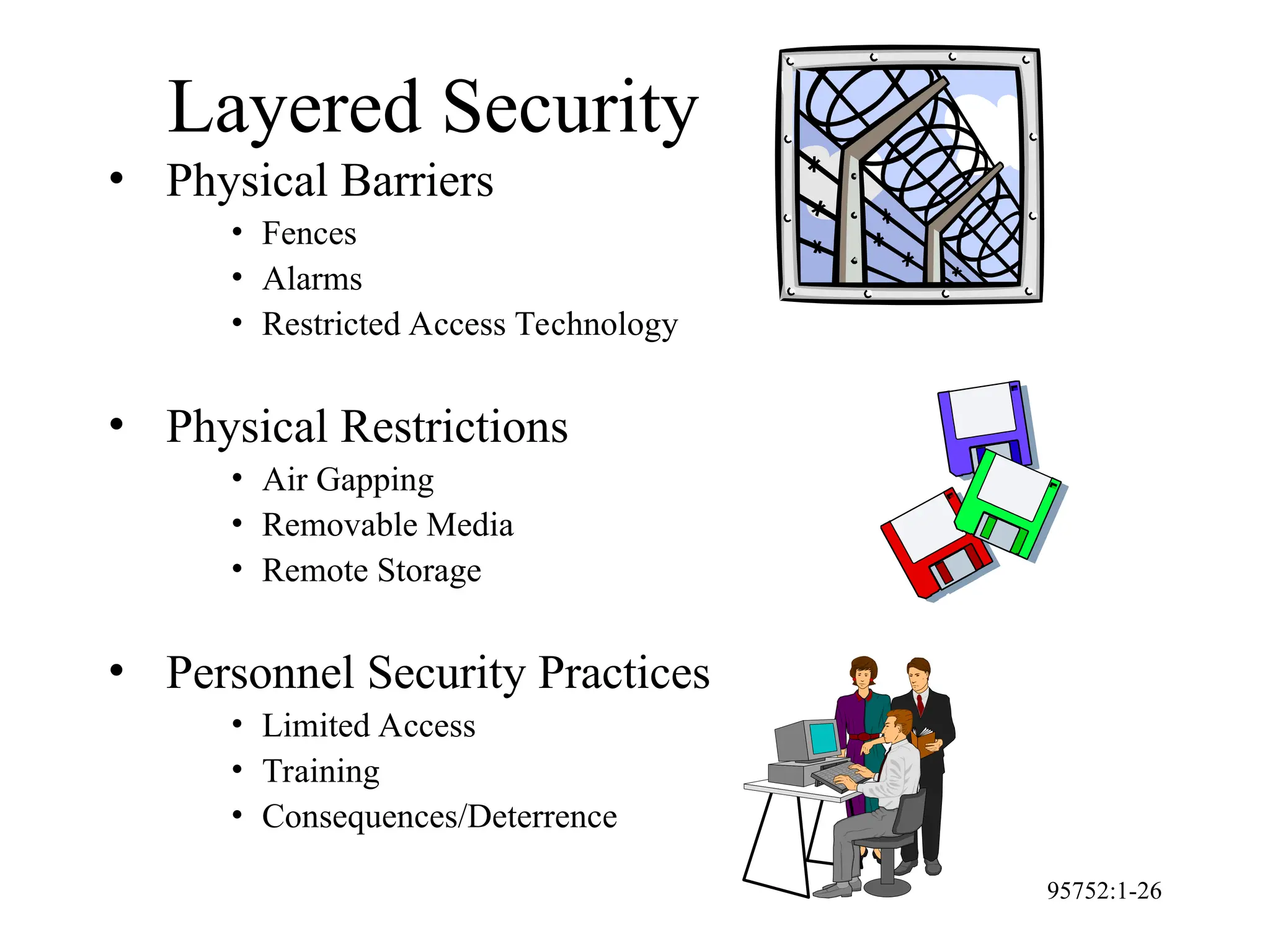 Layered Security

• Physical Barriers
  • Fences
  • Alarms
  • Restricted Access Technology

• Physical Restrictions
  • Air Gapping
  • Removable Media
  • Remote Storage

• Personnel Security Practices
  • Limited Access
  • Training
  • Consequences/Deterrence

95752:1-26